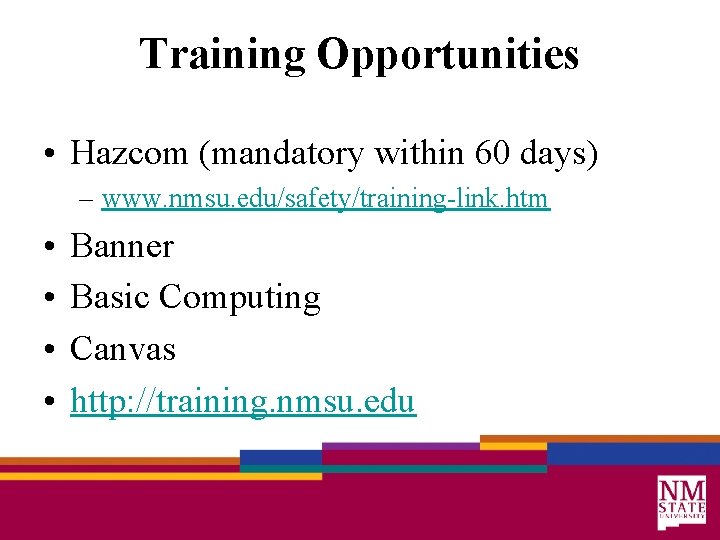 Training Opportunities

• Hazcom (mandatory within 60 days)
– www.nmsu.edu/safety/training-link.htm
• Banner
• Basic Computing
• Canvas
• http://training.nmsu.edu

NM STATE UNIVERSITY